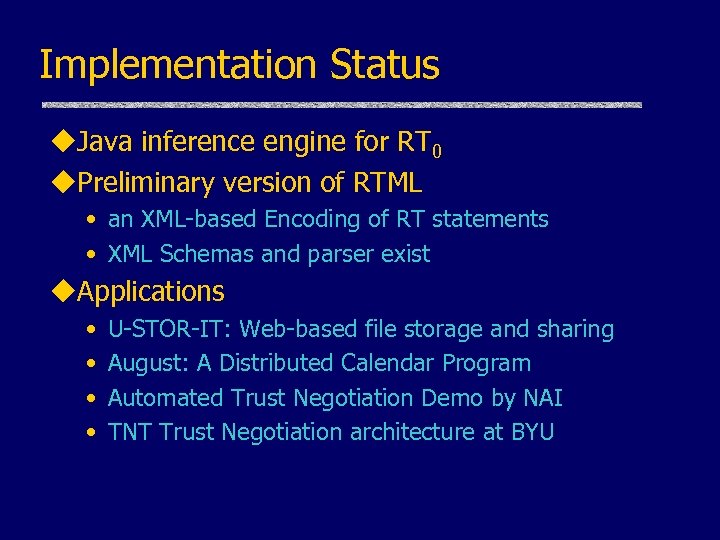 Implementation Status

◆Java inference engine for $RT_0$

◆Preliminary version of RTML

• an XML-based Encoding of RT statements
• XML Schemas and parser exist

◆Applications

• U-STOR-IT: Web-based file storage and sharing
• August: A Distributed Calendar Program
• Automated Trust Negotiation Demo by NAI
• TNT Trust Negotiation architecture at BYU